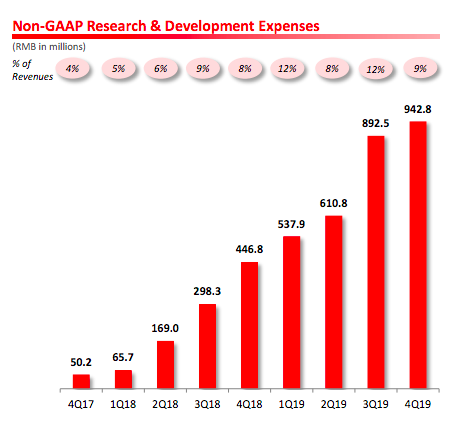 Non-GAAP Research & Development Expenses

(RMB in millions)

% of Revenues

4%
5%
6%
9%
8%
12%
8%
12%
9%

50.2
65.7
169.0
298.3
446.8
537.9
610.8
892.5
942.8

4Q17
1Q18
2Q18
3Q18
4Q18
1Q19
2Q19
3Q19
4Q19